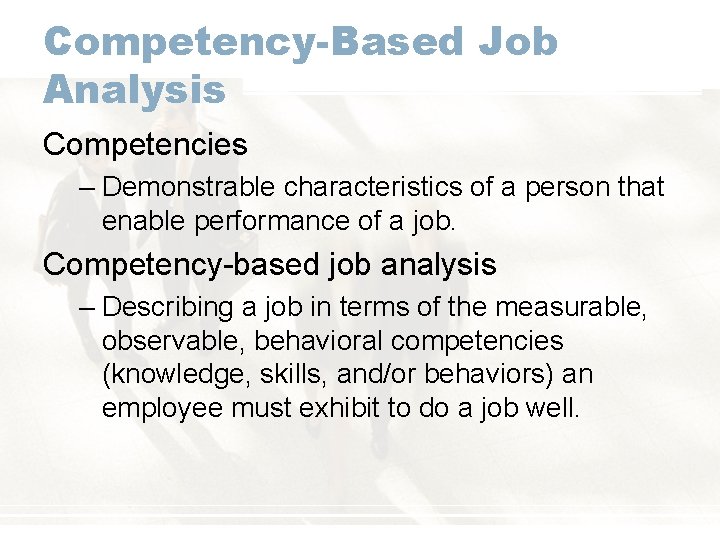 Competency-Based Job Analysis

Competencies

– Demonstrable characteristics of a person that enable performance of a job.

Competency-based job analysis

– Describing a job in terms of the measurable, observable, behavioral competencies (knowledge, skills, and/or behaviors) an employee must exhibit to do a job well.